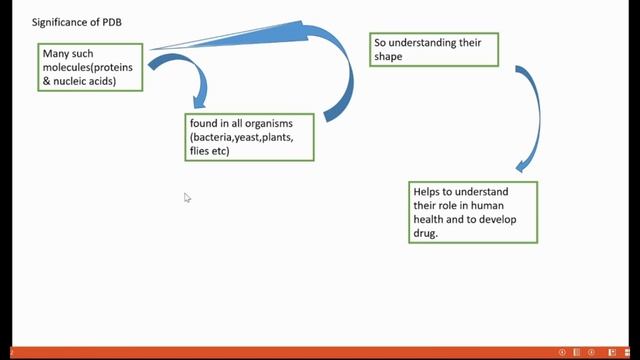 Significance of PDB

Many such molecules(proteins & nucleic acids)

found in all organisms (bacteria,yeast,plants, flies etc)

So understanding their shape

Helps to understand their role in human health and to develop drug.